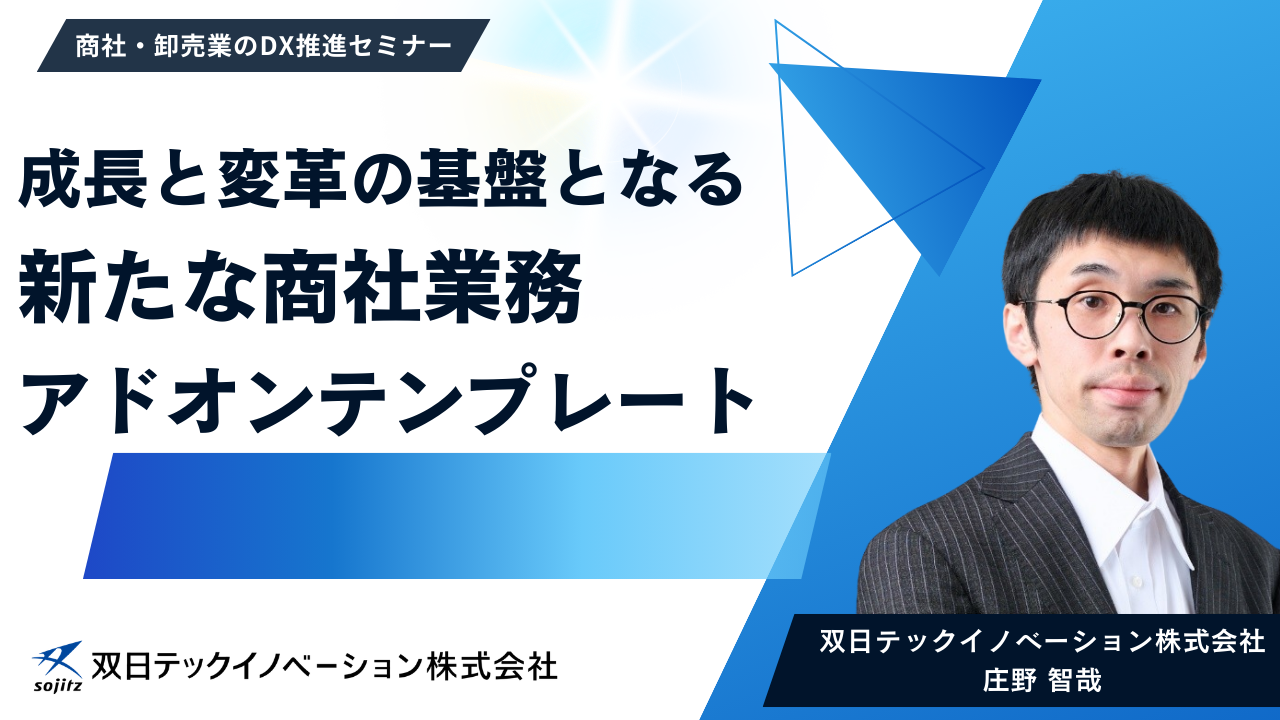 商社・卸売業のDX推進セミナー

成長と変革の基盤となる
新たな商社業務
アドオンテンプレート

sojitz
双日テックイノベーション株式会社

双日テックイノベーション株式会社
庄野 智哉